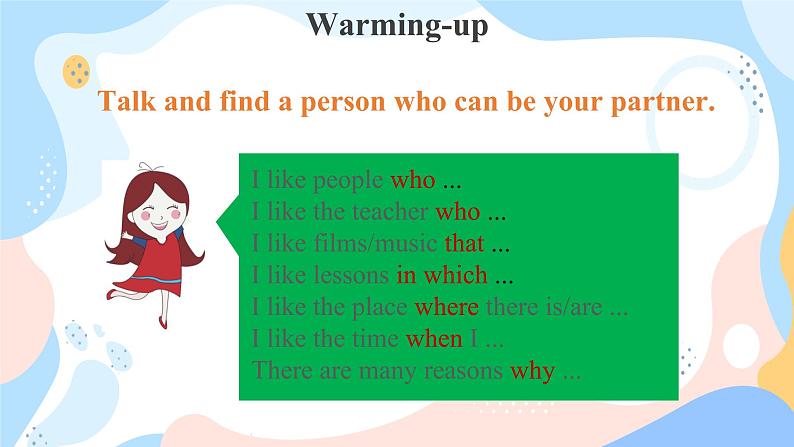 Warming-up

Talk and find a person who can be your partner.

I like people who ...
I like the teacher who ...
I like films/music that ...
I like lessons in which ...
I like the place where there is/are ...
I like the time when I ...
There are many reasons why ...